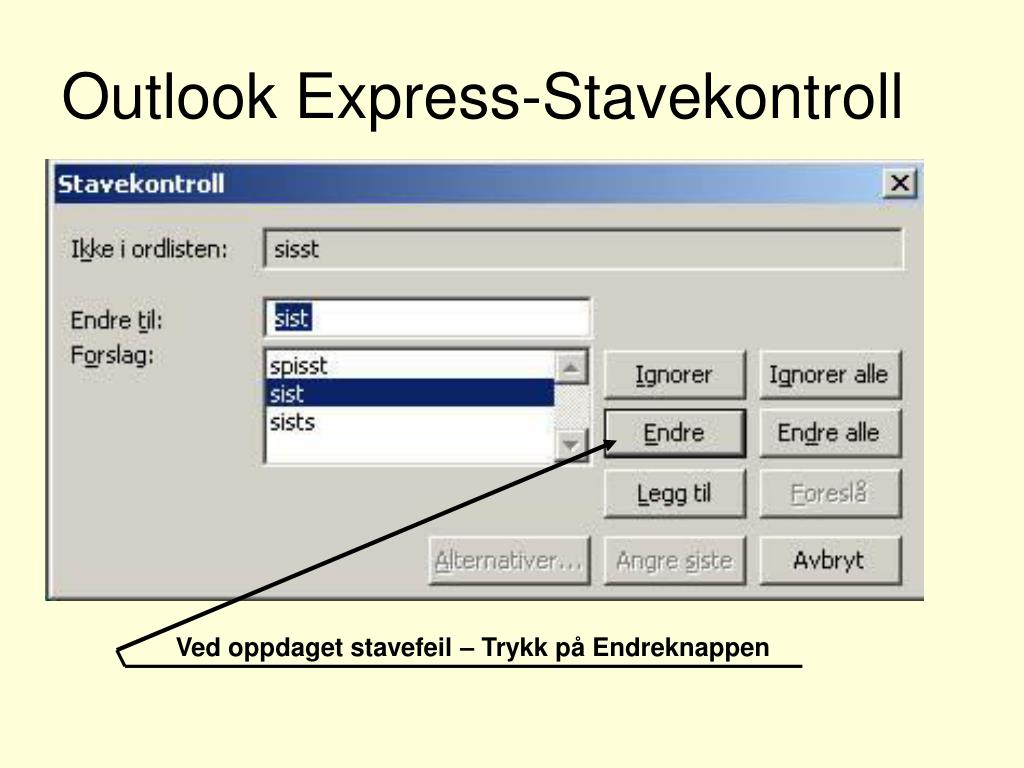 Outlook Express-Stavekontroll

Stavekontroll

Ikke i ordlisten: sisst

Endre til: sist

Forslag:

spisst
sist
sists

Ignorer

Ignorer alle

Endre

Endre alle

Legg til

Foreslå

Alternativer...

Angre siste

Avbryt

Ved oppdaget stavefeil – Trykk på Endreknappen